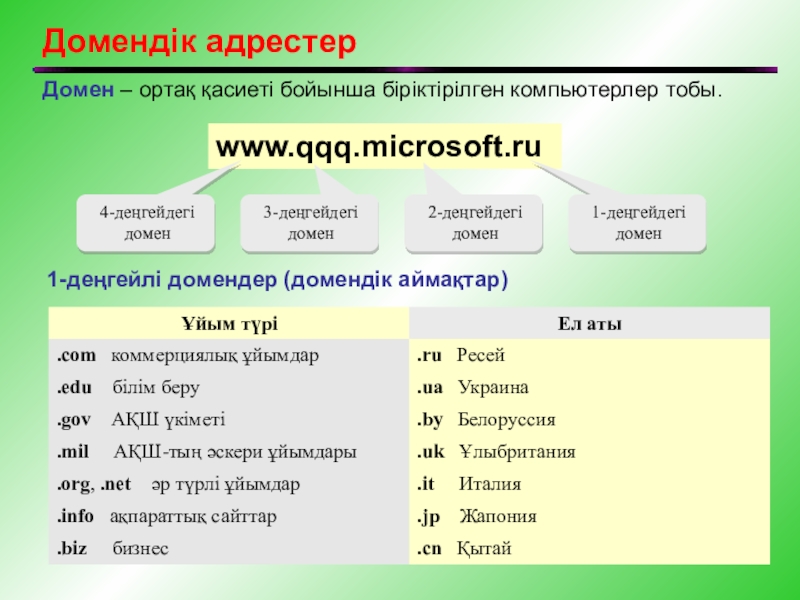 Домендік адрестер

Домен – ортақ қасиеті бойынша біріктірілген компьютерлер тобы.

www.qqq.microsoft.ru

4-деңгейдегі домен

3-деңгейдегі домен

2-деңгейдегі домен

1-деңгейдегі домен

1-деңгейлі домендер (домендік аймақтар)

| Ұйым түрі | Ел аты |
|---|---|
| .com коммерциялық ұйымдар | .ru Ресей |
| .edu білім беру | .ua Украина |
| .gov АҚШ үкіметі | .by Белоруссия |
| .mil АҚШ-тың әскери ұйымдары | .uk Ұлыбритания |
| .org, .net әр түрлі ұйымдар | .it Италия |
| .info ақпараттық сайттар | .jp Жапония |
| .biz бизнес | .cn Қытай |